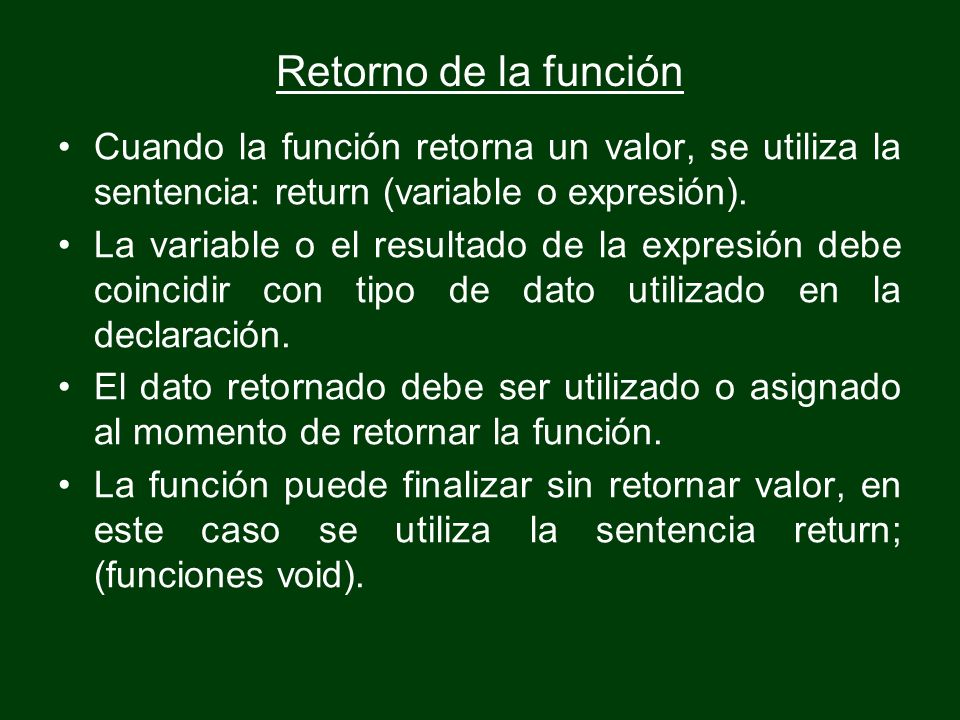 Retorno de la función

• Cuando la función retorna un valor, se utiliza la sentencia: return (variable o expresión).

• La variable o el resultado de la expresión debe coincidir con tipo de dato utilizado en la declaración.

• El dato retornado debe ser utilizado o asignado al momento de retornar la función.

• La función puede finalizar sin retornar valor, en este caso se utiliza la sentencia return; (funciones void).